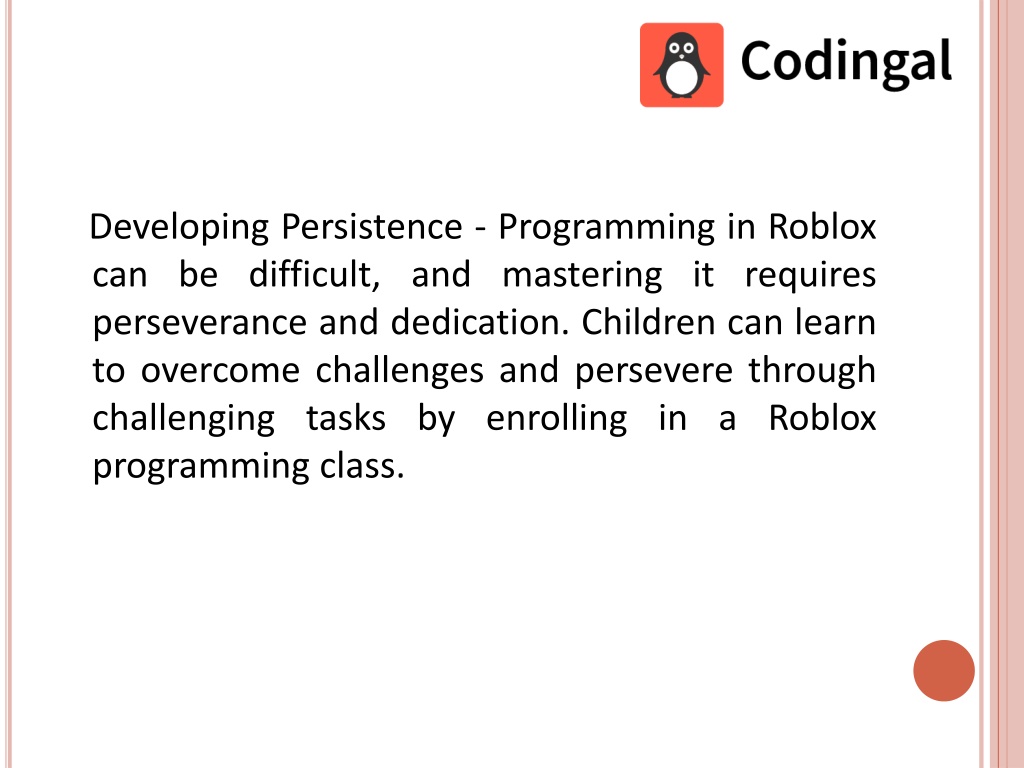 Codingal

Developing Persistence - Programming in Roblox can be difficult, and mastering it requires perseverance and dedication. Children can learn to overcome challenges and persevere through challenging tasks by enrolling in a Roblox programming class.